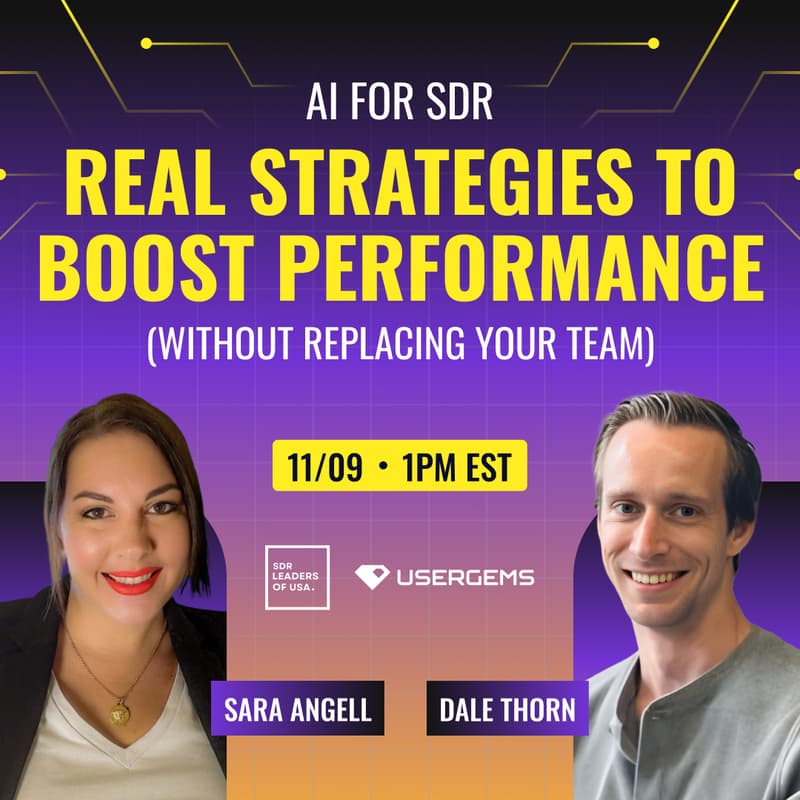 AI FOR SDR

REAL STRATEGIES TO BOOST PERFORMANCE

(WITHOUT REPLACING YOUR TEAM)

11/09 • 1PM EST

SDR LEADERS OF USA.

USERGEMS

SARA ANGELL

DALE THORN